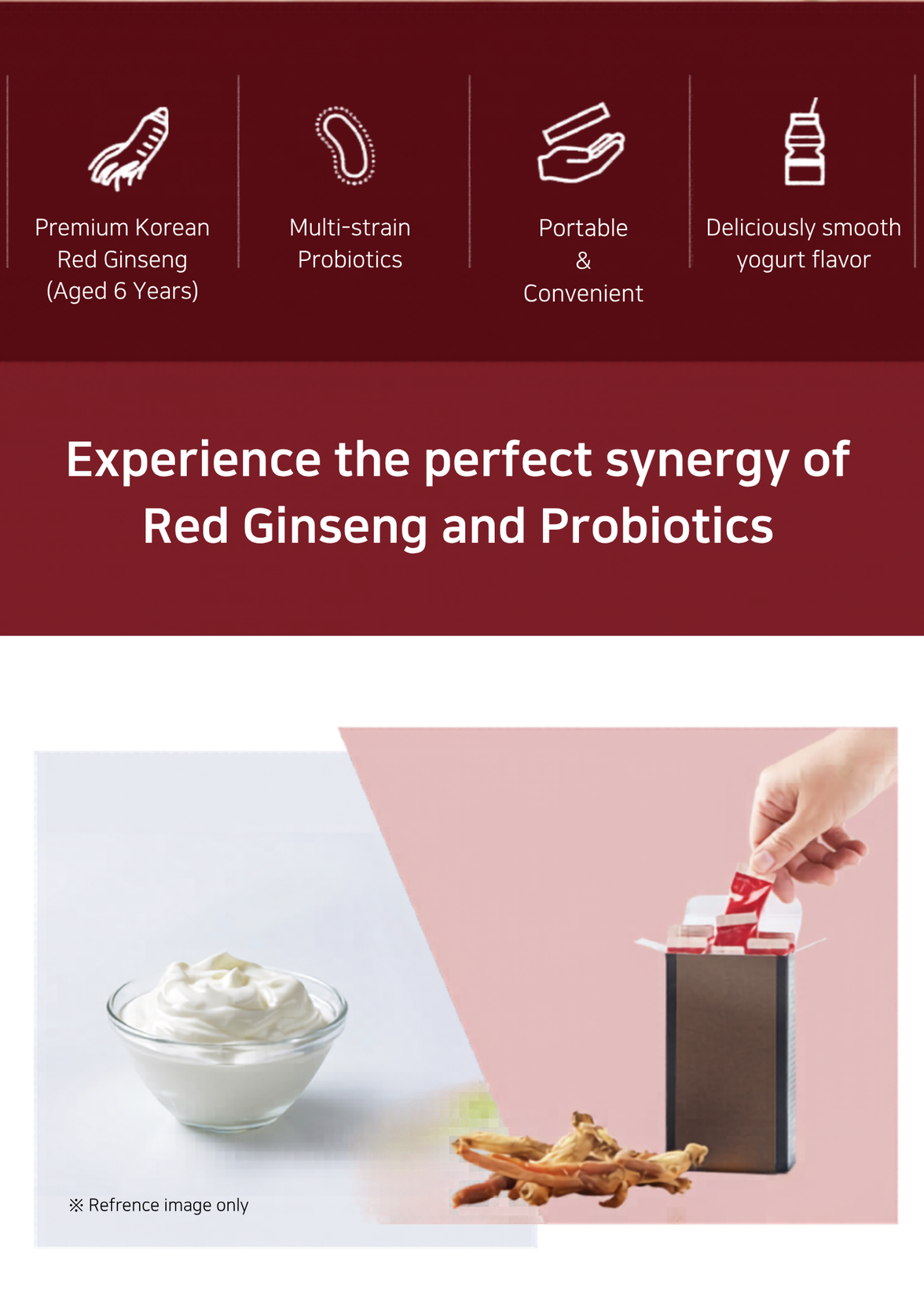 Premium Korean Red Ginseng (Aged 6 Years)

Multi-strain Probiotics

Portable & Convenient

Deliciously smooth yogurt flavor

Experience the perfect synergy of Red Ginseng and Probiotics

※ Refrence image only